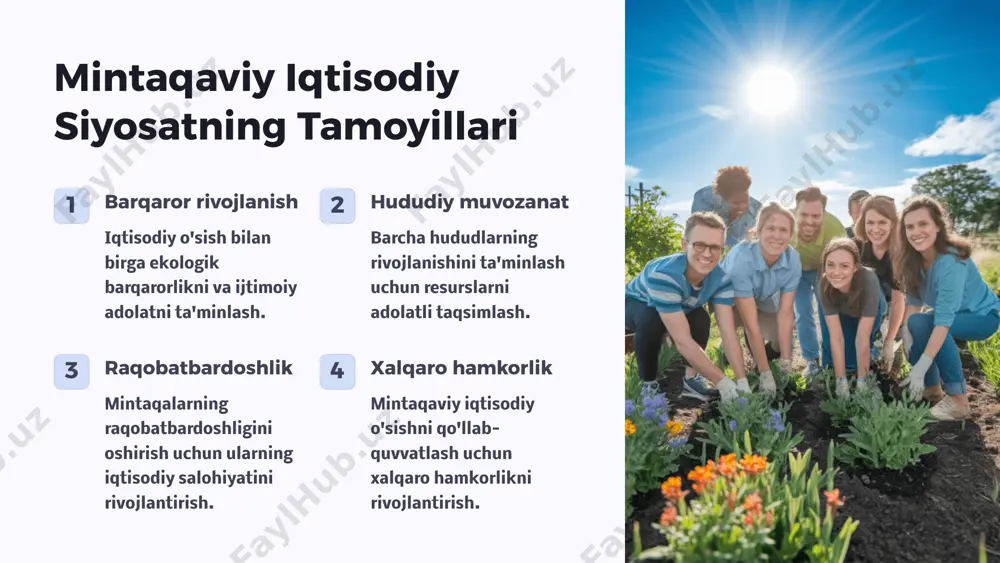 Mintaqaviy Iqtisodiy Siyosatning Tamoyillari

1 Barqaror rivojlanish

Iqtisodiy o'sish bilan birga ekologik barqarorlikni va ijtimoiy adolatni ta'minlash.

2 Hududiy muvozanat

Barcha hududlarning rivojlanishini ta'minlash uchun resurslarni adolatli taqsimlash.

3 Raqobatbardoshlik

Mintaqalarning raqobatbardoshligini oshirish uchun ularning iqtisodiy salohiyatini rivojlantirish.

4 Xalqaro hamkorlik

Mintaqaviy iqtisodiy o'sishni qo'llab-quvvatlash uchun xalqaro hamkorlikni rivojlantirish.

FaylHub.uz